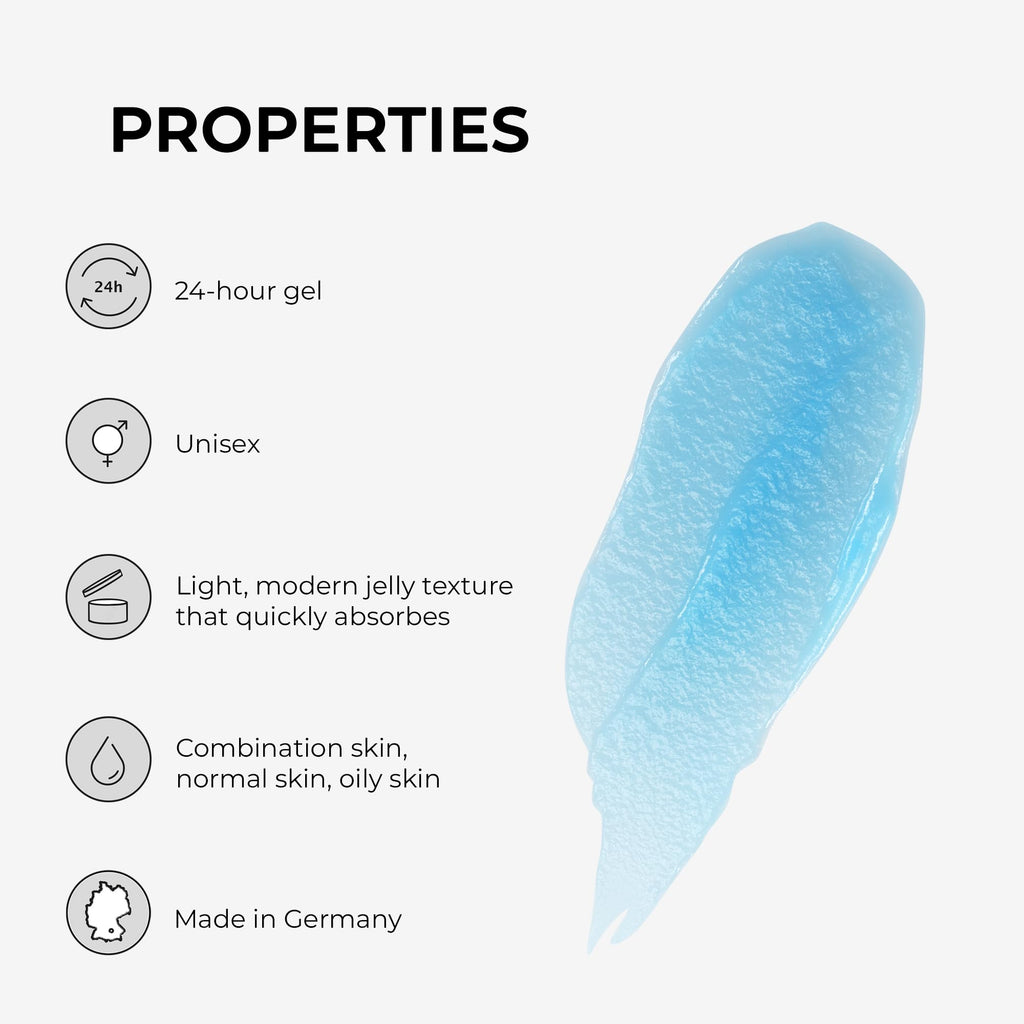 PROPERTIES

24h

24-hour gel

Unisex

Light, modern jelly texture that quickly absorbes

Combination skin, normal skin, oily skin

Made in Germany